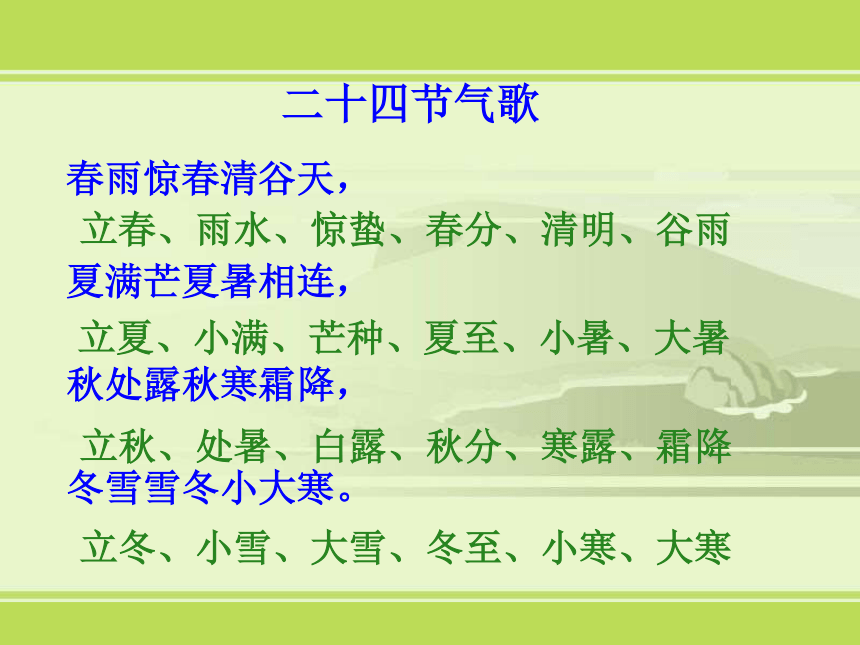 二十四节气歌

春雨惊春清谷天，

立春、雨水、惊蛰、春分、清明、谷雨

夏满芒夏暑相连，

立夏、小满、芒种、夏至、小暑、大暑

秋处露秋寒霜降，

立秋、处暑、白露、秋分、寒露、霜降

冬雪雪冬小大寒。

立冬、小雪、大雪、冬至、小寒、大寒